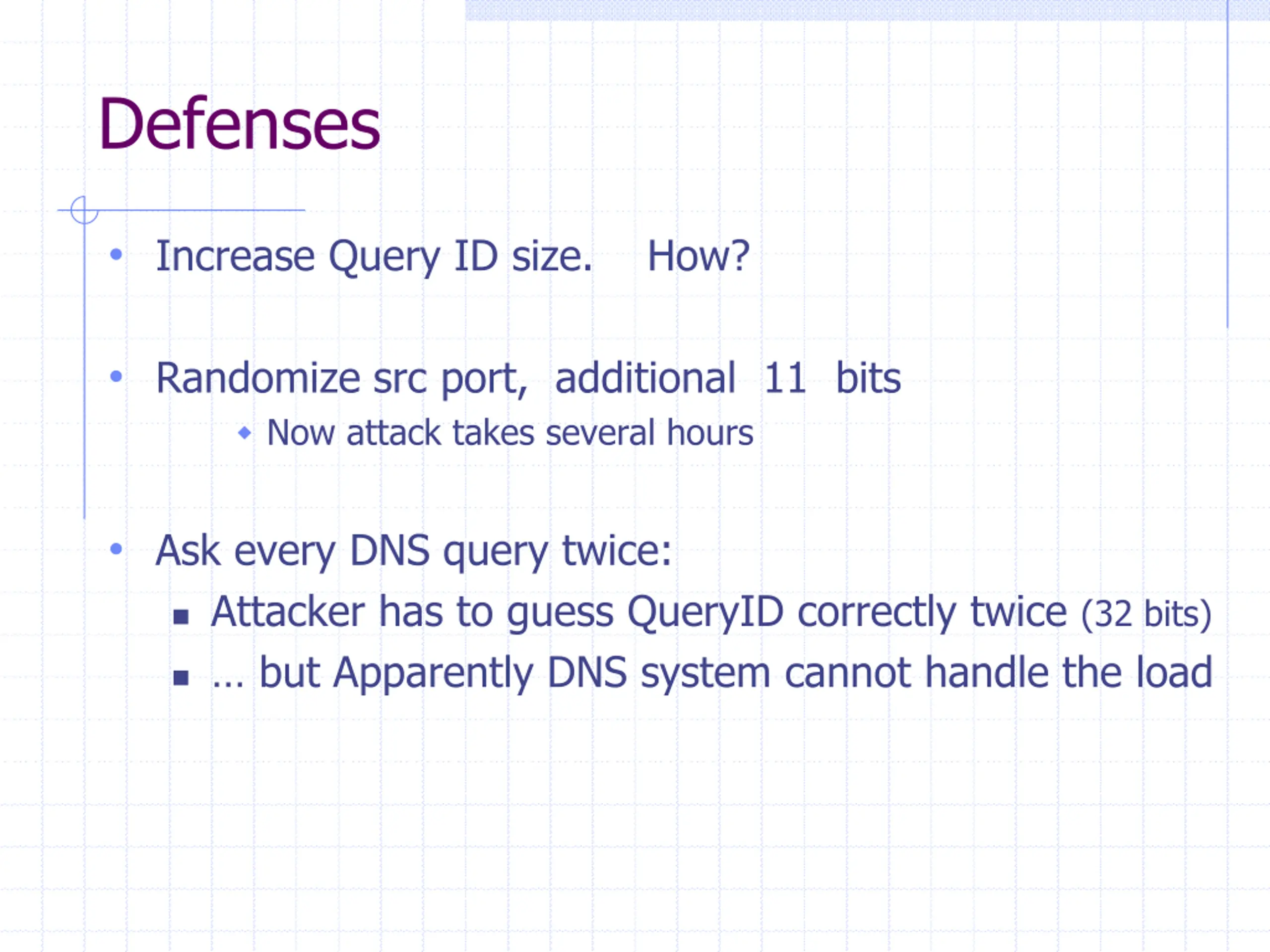 Defenses

• Increase Query ID size. How?

• Randomize src port, additional 11 bits
 ◆ Now attack takes several hours

• Ask every DNS query twice:
 ▪ Attacker has to guess QueryID correctly twice (32 bits)
 ▪ … but Apparently DNS system cannot handle the load